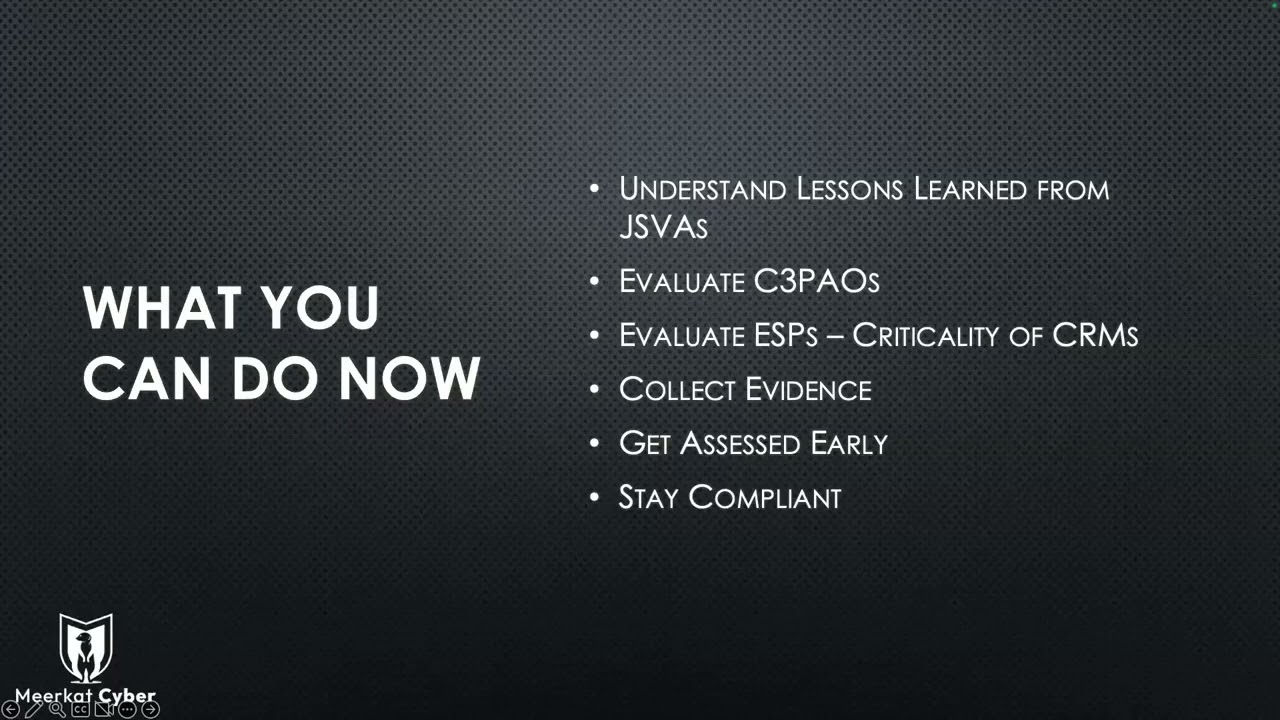 WHAT YOU CAN DO NOW

• Understand Lessons Learned from JSVAs
• Evaluate C3PAOs
• Evaluate ESPs – Criticality of CRMs
• Collect Evidence
• Get Assessed Early
• Stay Compliant

Meerkat Cyber